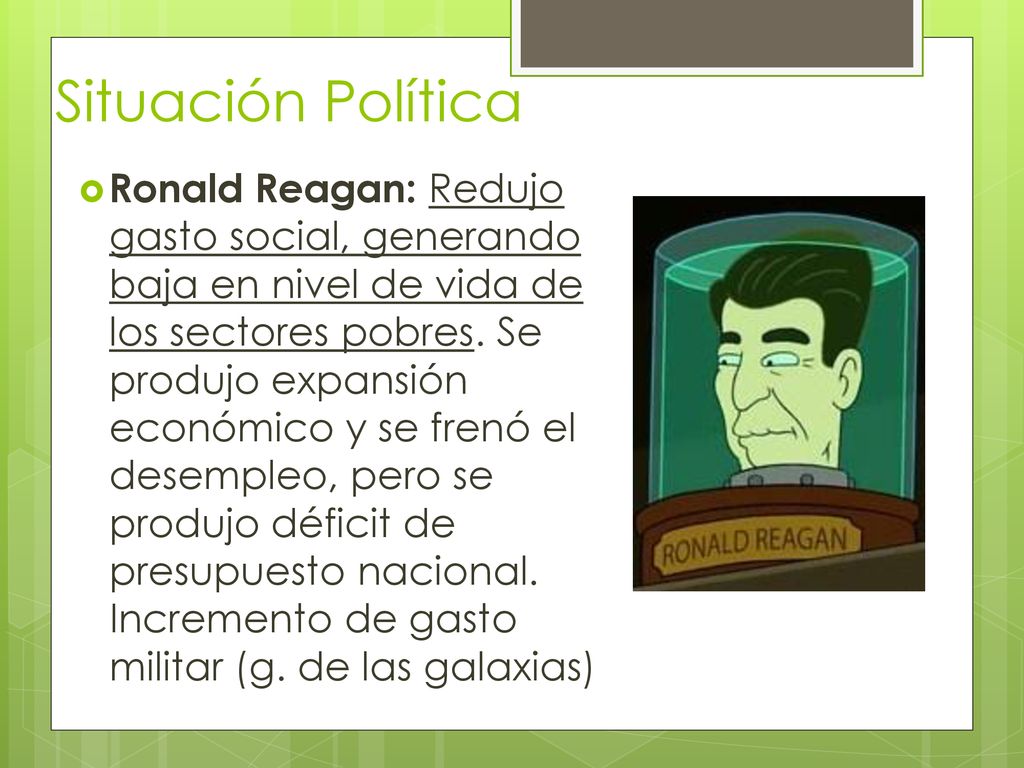 Situación Política

Ronald Reagan: Redujo gasto social, generando baja en nivel de vida de los sectores pobres. Se produjo expansión económico y se frenó el desempleo, pero se produjo déficit de presupuesto nacional. Incremento de gasto militar (g. de las galaxias)

RONALD REAGAN